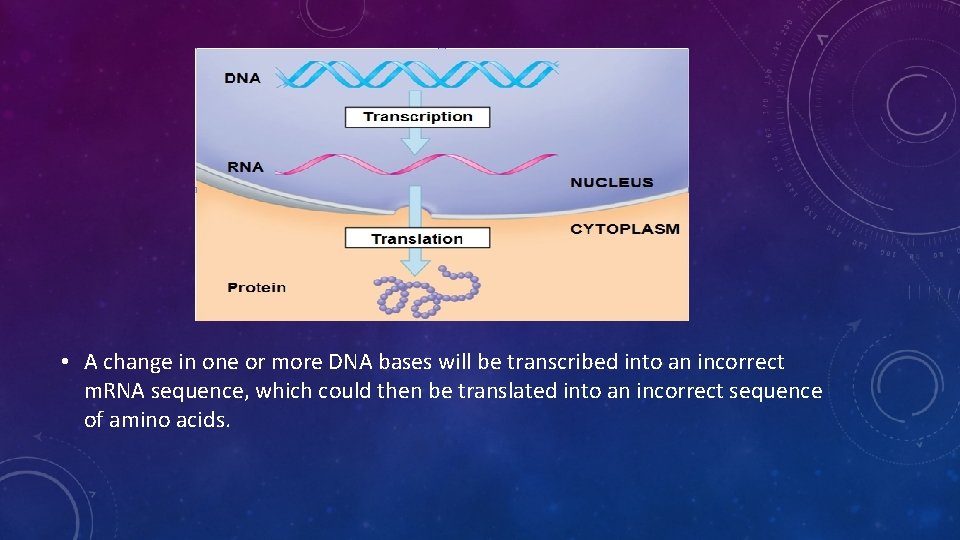 DNA

Transcription

RNA

NUCLEUS

CYTOPLASM

Translation

Protein

• A change in one or more DNA bases will be transcribed into an incorrect mRNA sequence, which could then be translated into an incorrect sequence of amino acids.